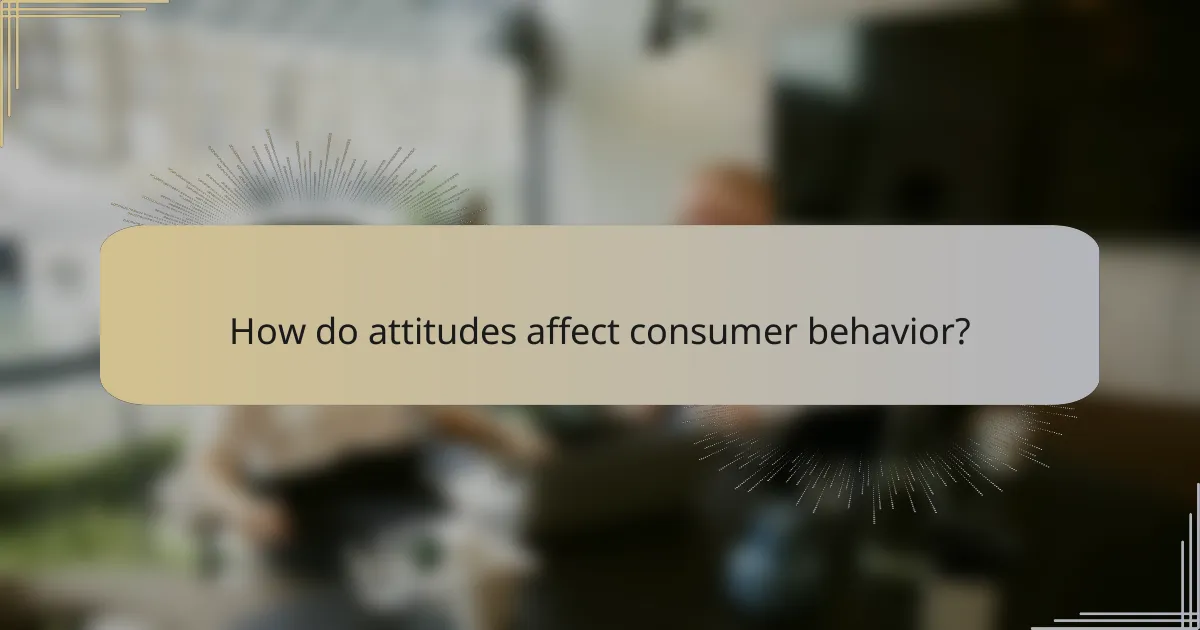 How do attitudes affect consumer behavior?